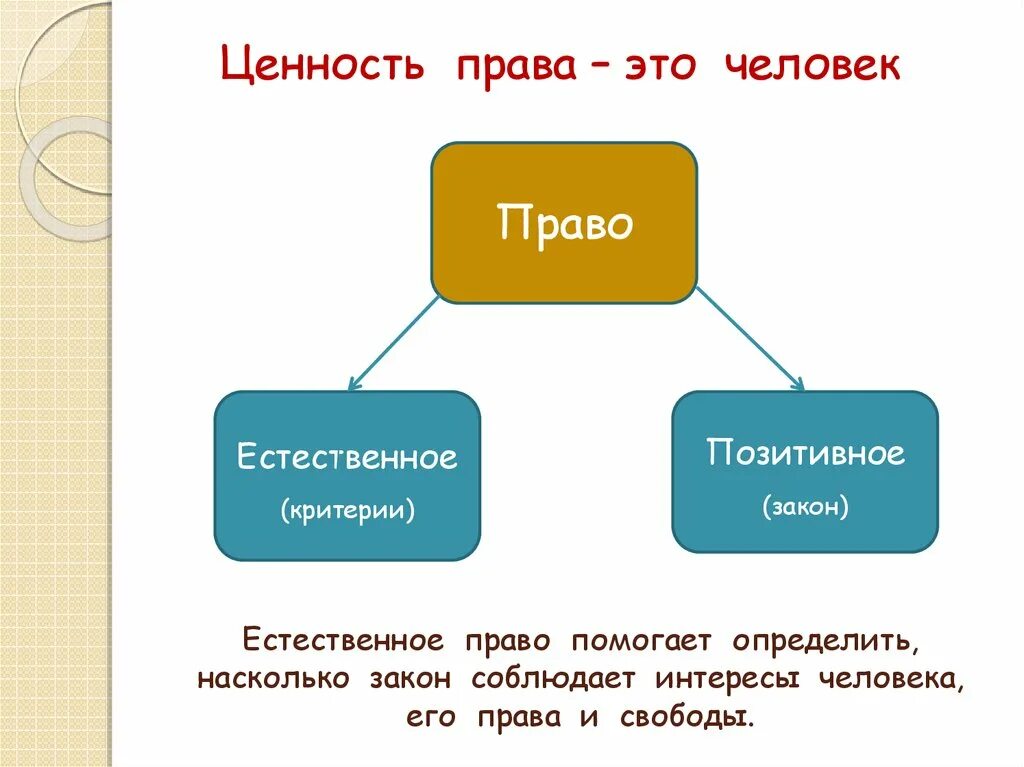 Ценность права – это человек

Право

Естественное
(критерии)

Позитивное
(закон)

Естественное право помогает определить, насколько закон соблюдает интересы человека, его права и свободы.